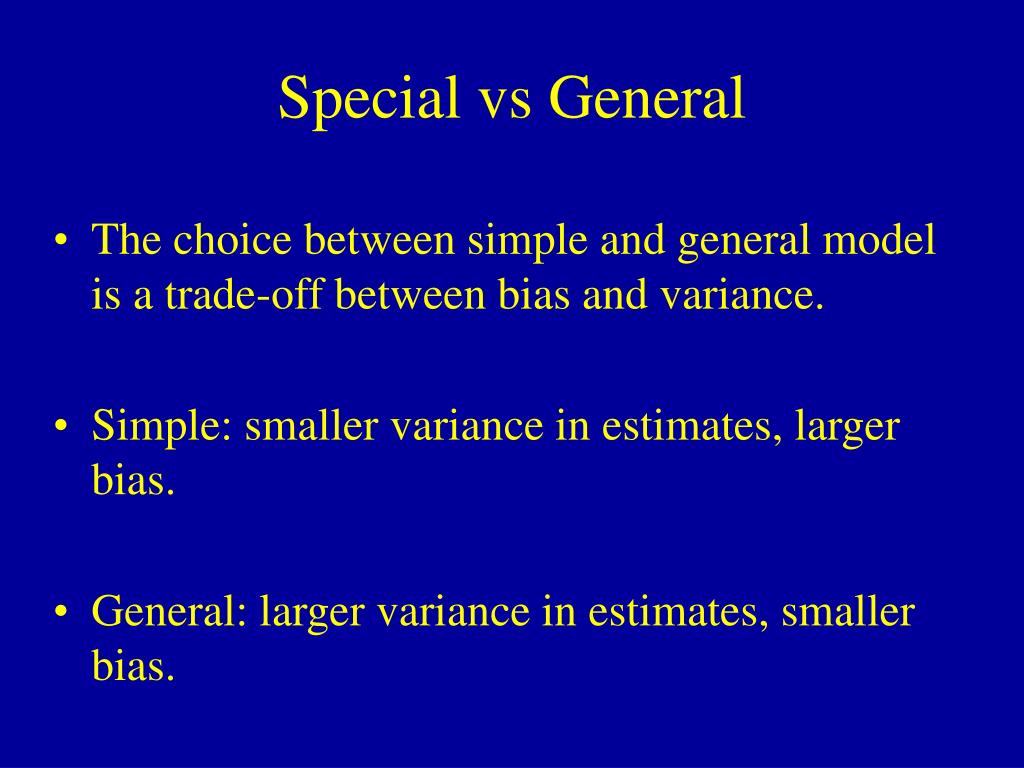 Special vs General

• The choice between simple and general model is a trade-off between bias and variance.

• Simple: smaller variance in estimates, larger bias.

• General: larger variance in estimates, smaller bias.